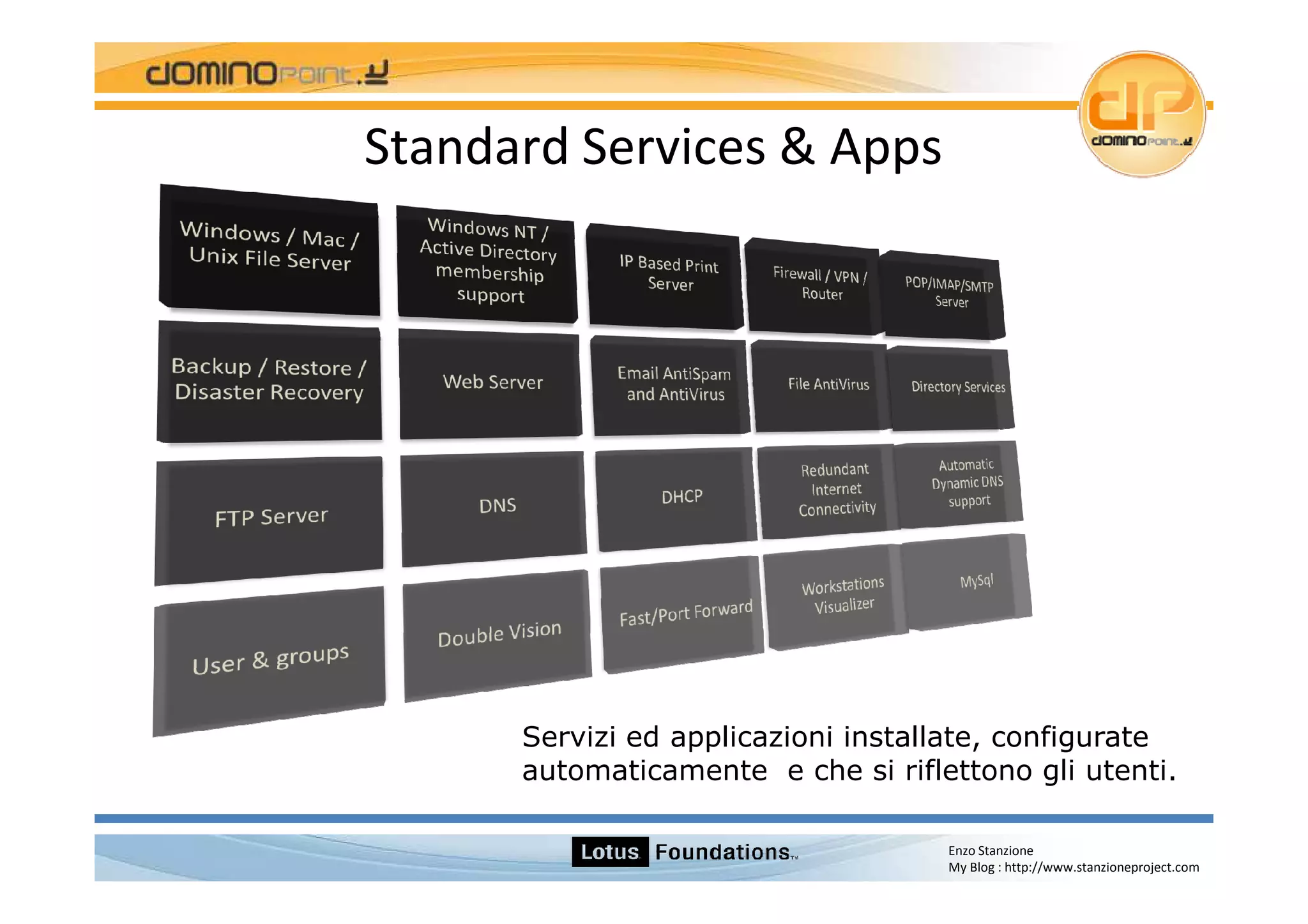 dominopoint.it

dp
dominopoint.it

Standard Services & Apps

Windows / Mac / Unix File Server

Windows NT / Active Directory membership support

IP Based Print Server

Firewall / VPN / Router

POP/IMAP/SMTP Server

Backup / Restore / Disaster Recovery

Web Server

Email AntiSpam and AntiVirus

File AntiVirus

Directory Services

FTP Server

DNS

DHCP

Redundant Internet Connectivity

Automatic Dynamic DNS support

User & groups

Double Vision

Fast/Port Forward

Workstations Visualizer

MySql

Servizi ed applicazioni installate, configurate automaticamente e che si riflettono gli utenti.

Lotus Foundations™

Enzo Stanzione
My Blog : http://www.stanzioneproject.com